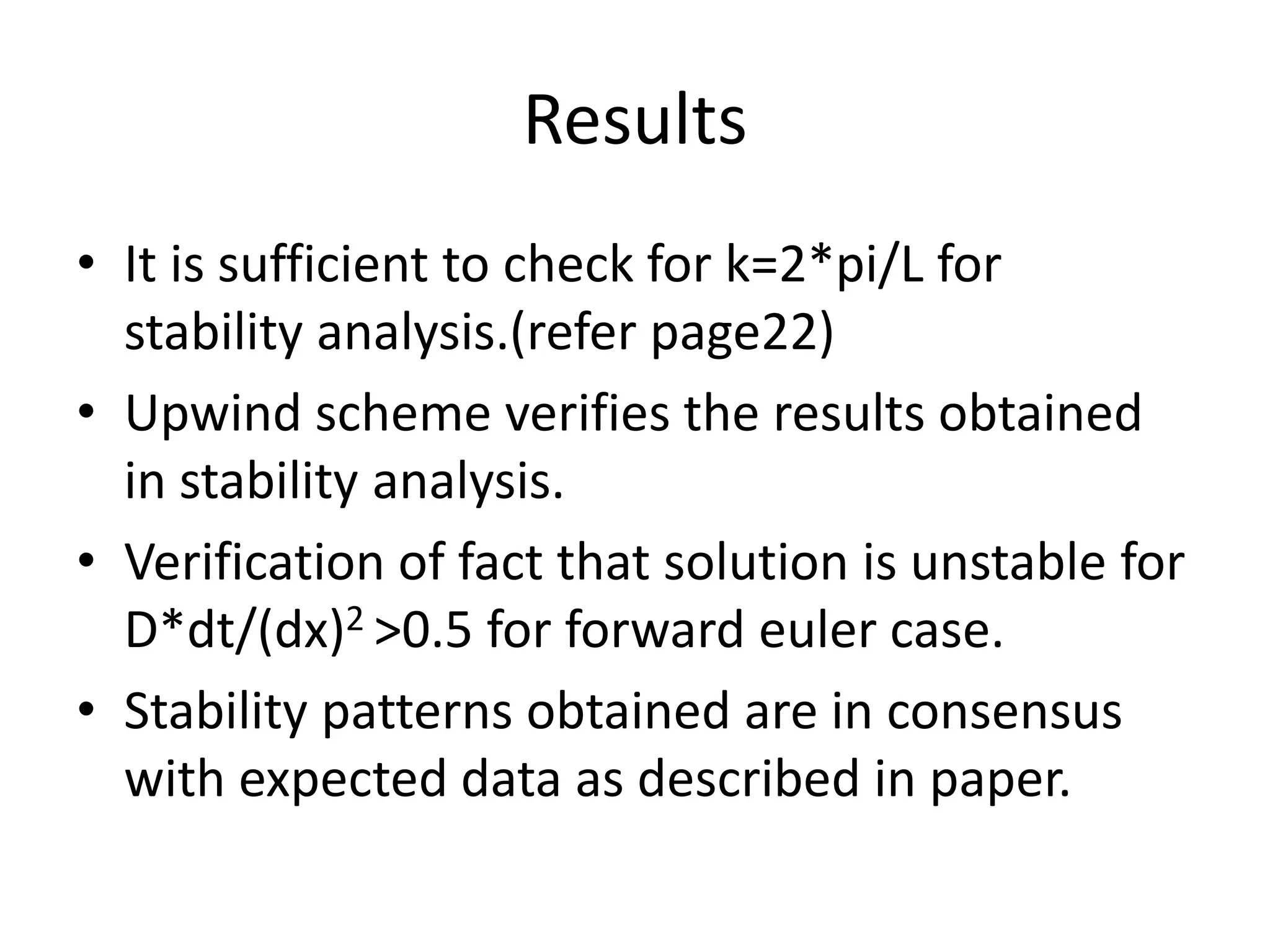 Results

• It is sufficient to check for k=2*pi/L for stability analysis.(refer page22)

• Upwind scheme verifies the results obtained in stability analysis.

• Verification of fact that solution is unstable for D*dt/(dx)$^2$ >0.5 for forward euler case.

• Stability patterns obtained are in consensus with expected data as described in paper.